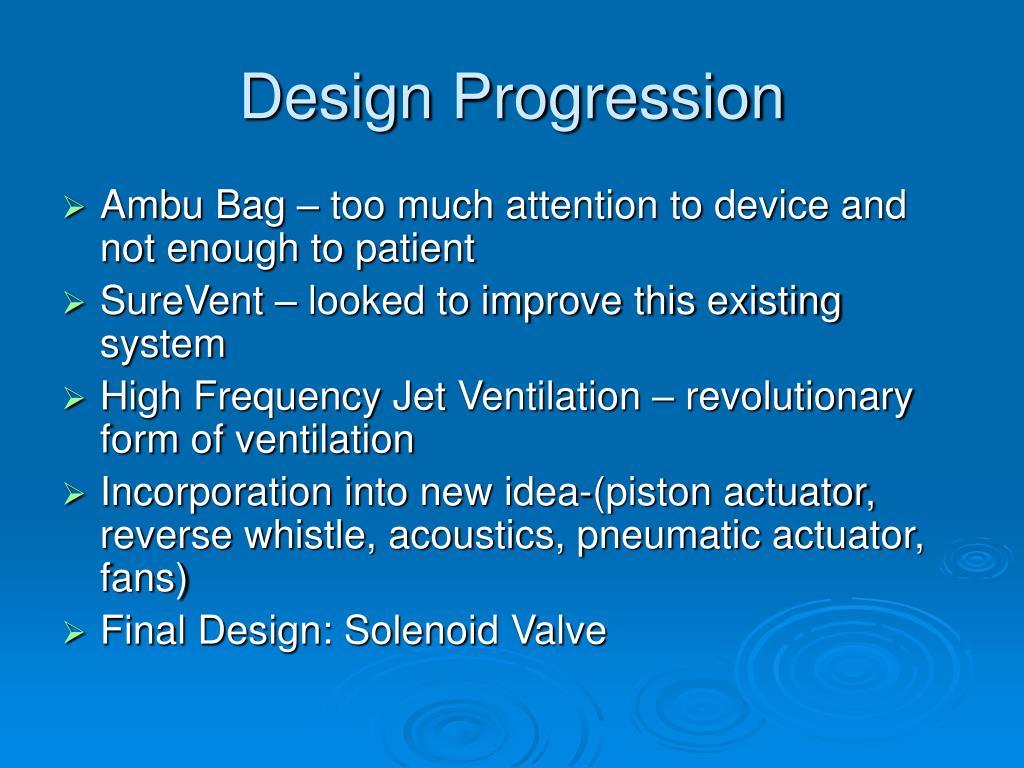 Design Progression

➢ Ambu Bag – too much attention to device and not enough to patient
➢ SureVent – looked to improve this existing system
➢ High Frequency Jet Ventilation – revolutionary form of ventilation
➢ Incorporation into new idea-(piston actuator, reverse whistle, acoustics, pneumatic actuator, fans)
➢ Final Design: Solenoid Valve